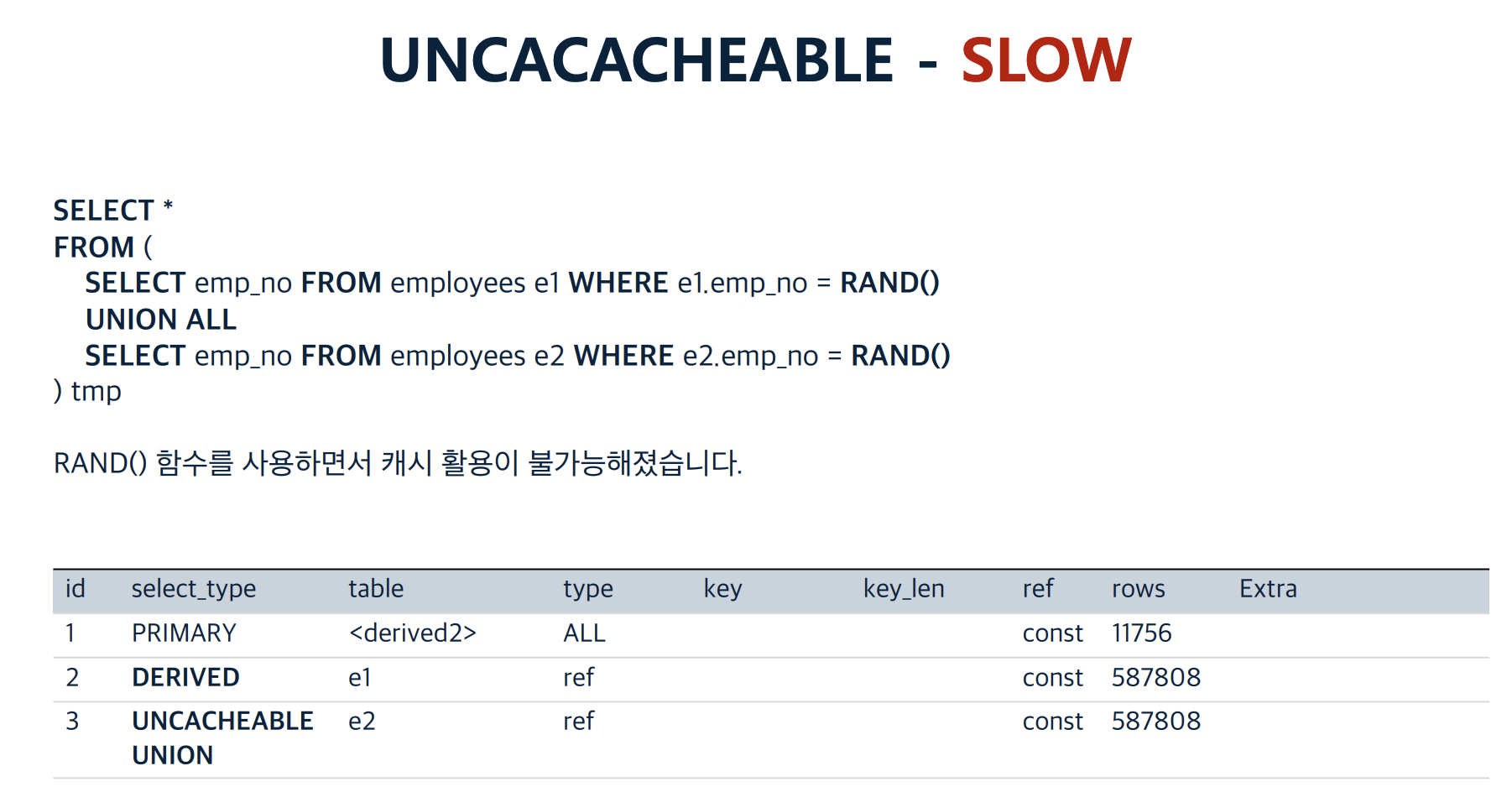 UNCACACHEABLE - SLOW

SELECT *
FROM (
SELECT emp_no FROM employees e1 WHERE e1.emp_no = RAND()
UNION ALL
SELECT emp_no FROM employees e2 WHERE e2.emp_no = RAND()
) tmp

RAND() 함수를 사용하면서 캐시 활용이 불가능해졌습니다.

| id | select_type | table | type | key | key_len | ref | rows | Extra |
|---|---|---|---|---|---|---|---|---|
| 1 | PRIMARY | <derived2> | ALL | | | const | 11756 | |
| 2 | DERIVED | e1 | ref | | | const | 587808 | |
| 3 | UNCACHEABLE UNION | e2 | ref | | | const | 587808 | |